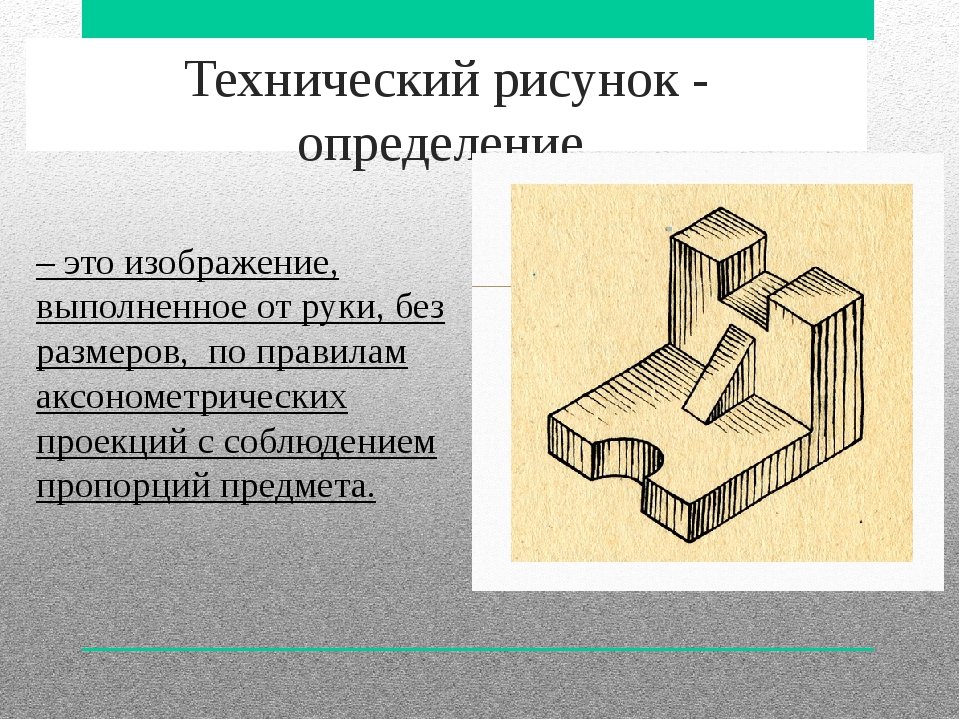 Технический рисунок - определение

– это изображение, выполненное от руки, без размеров, по правилам аксонометрических проекций с соблюдением пропорций предмета.